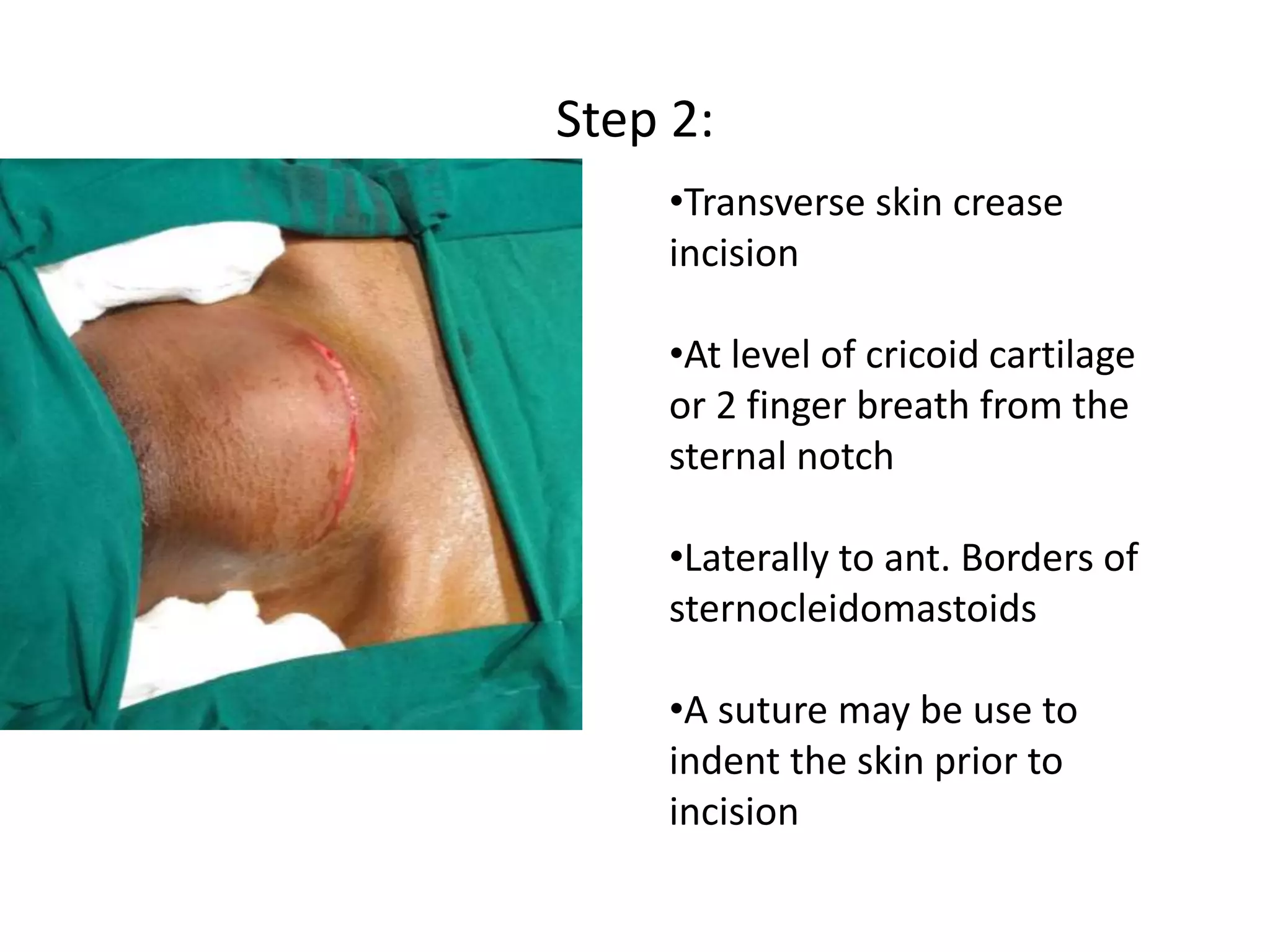 Step 2:

•Transverse skin crease incision

•At level of cricoid cartilage or 2 finger breath from the sternal notch

•Laterally to ant. Borders of sternocleidomastoids

•A suture may be use to indent the skin prior to incision